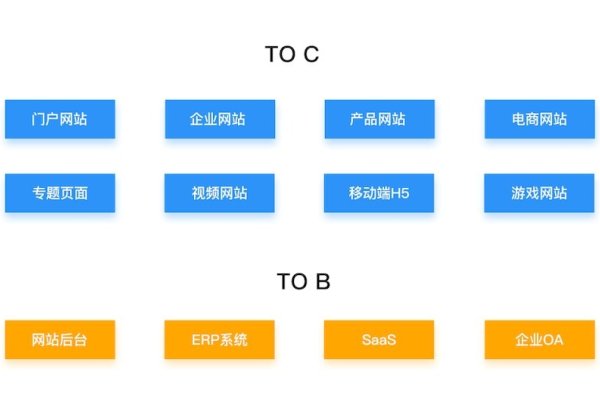 TO C

门户网站

企业网站

产品网站

电商网站

专题页面

视频网站

移动端H5

游戏网站

TO B

网站后台

ERP系统

SaaS

企业OA